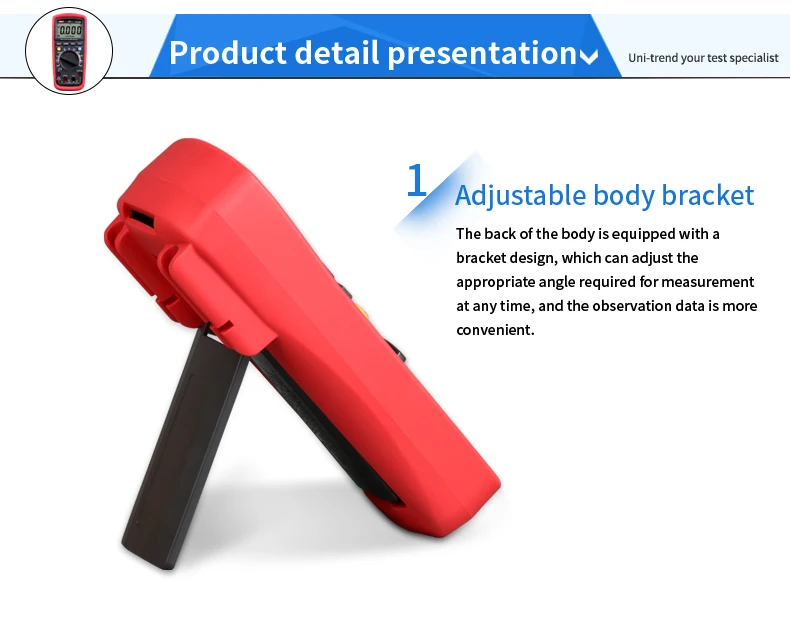 Product detail presentation

Uni-trend your test specialist

1 Adjustable body bracket

The back of the body is equipped with a bracket design, which can adjust the appropriate angle required for measurement at any time, and the observation data is more convenient.